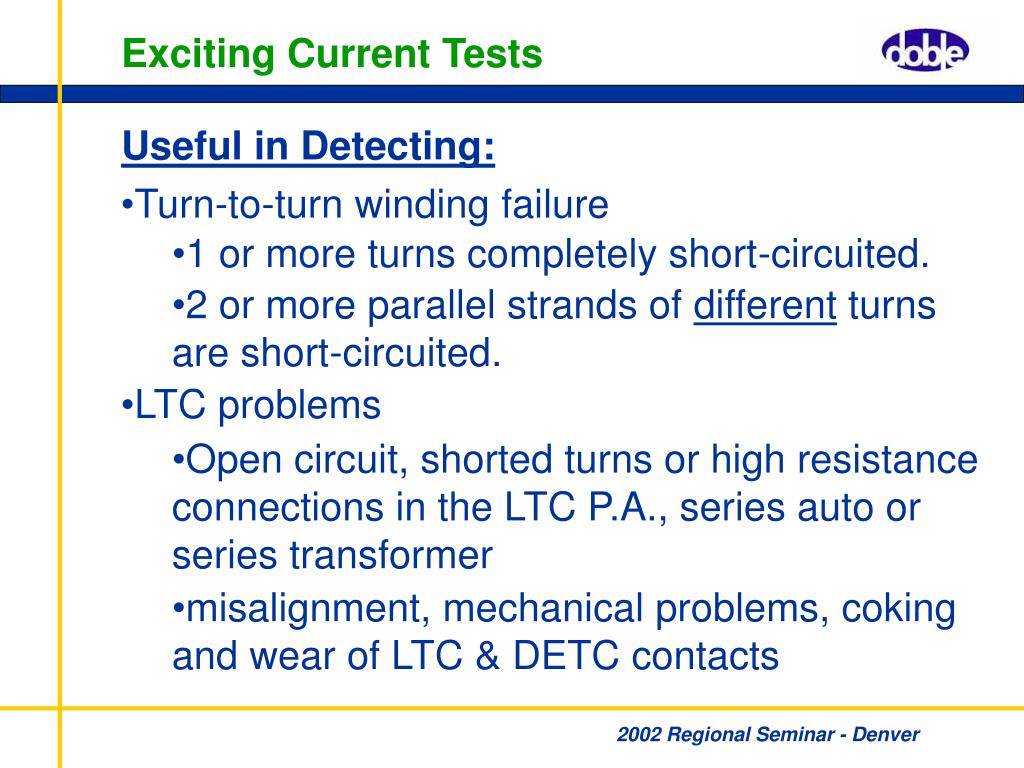 Exciting Current Tests

doble

Useful in Detecting:

•Turn-to-turn winding failure

•1 or more turns completely short-circuited.

•2 or more parallel strands of different turns are short-circuited.

•LTC problems

•Open circuit, shorted turns or high resistance connections in the LTC P.A., series auto or series transformer

•misalignment, mechanical problems, coking and wear of LTC & DETC contacts

2002 Regional Seminar - Denver